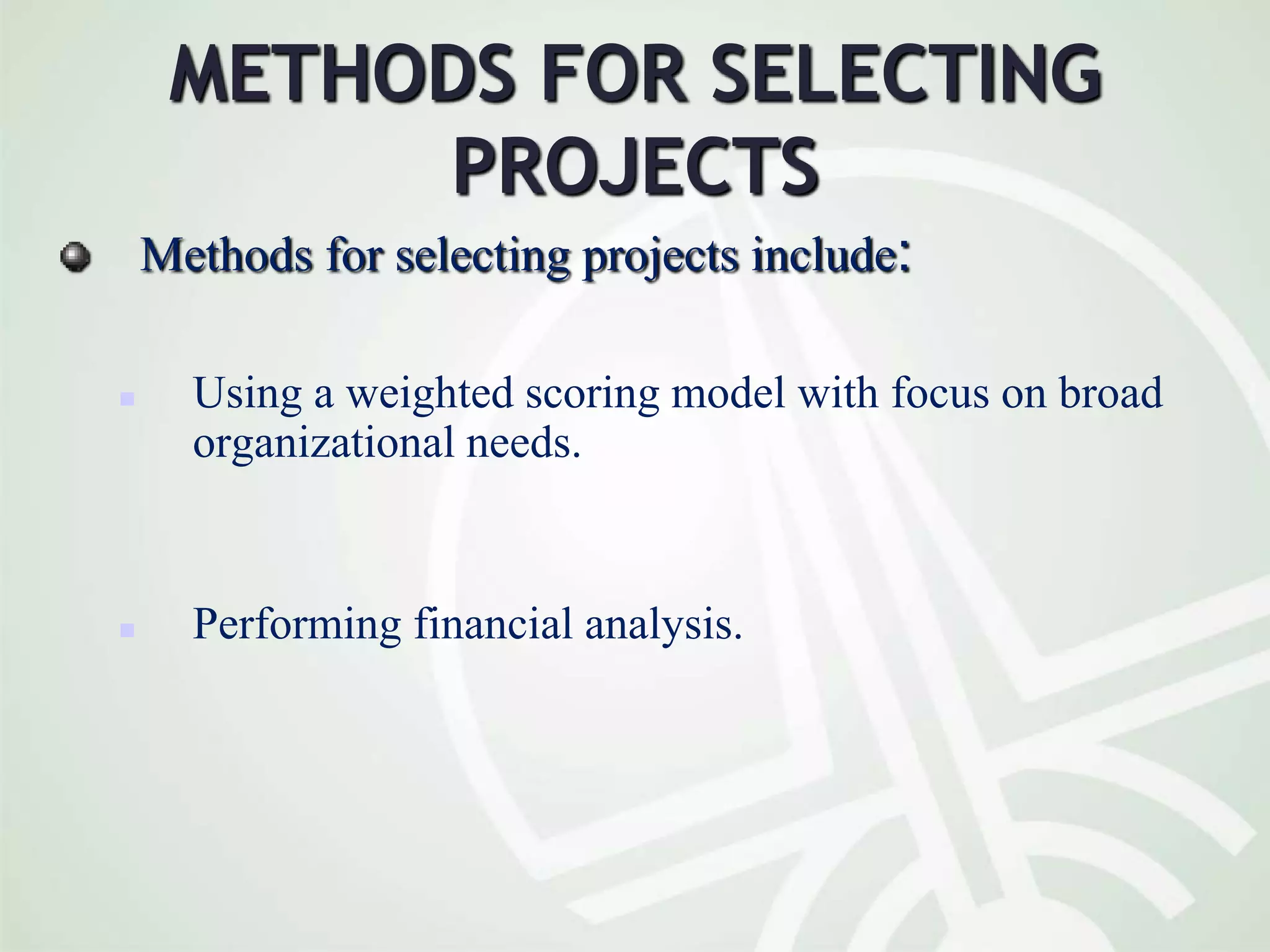 METHODS FOR SELECTING PROJECTS

Methods for selecting projects include:

Using a weighted scoring model with focus on broad organizational needs.

Performing financial analysis.